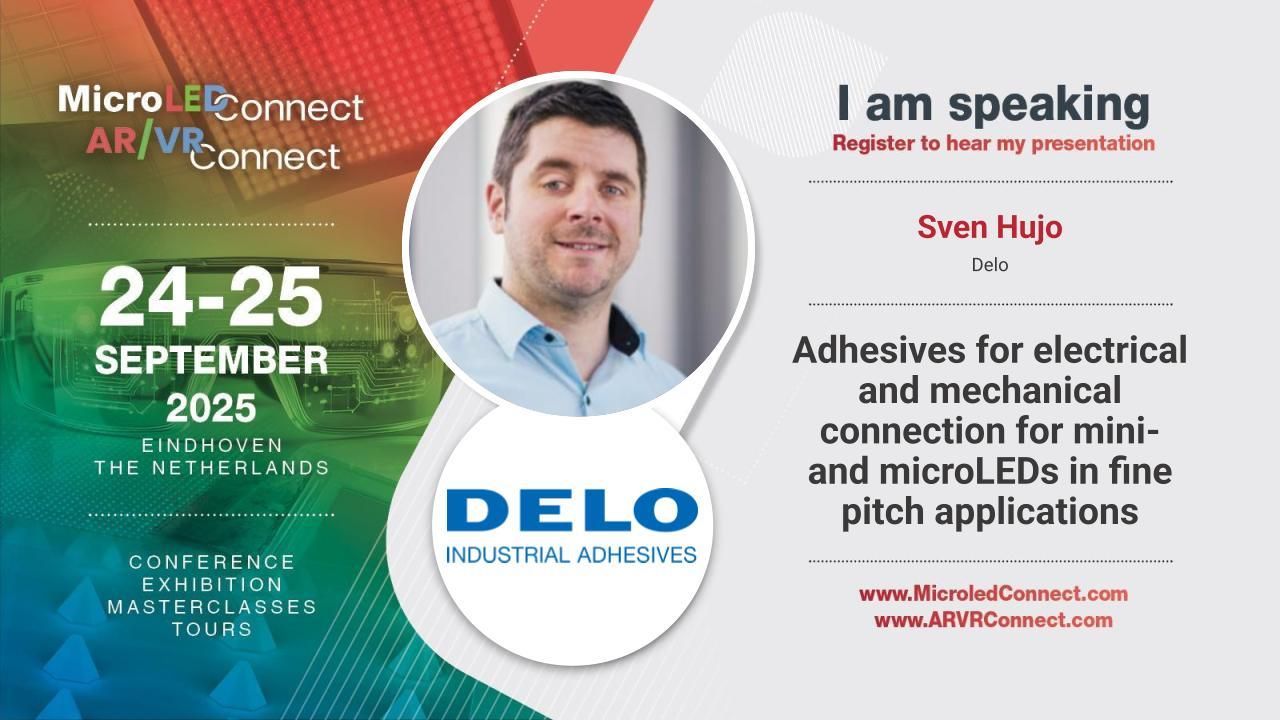 MicroLEDConnect
AR/VRConnect

24-25
SEPTEMBER
2025
EINDHOVEN
THE NETHERLANDS

CONFERENCE
EXHIBITION
MASTERCLASSES
TOURS

DELO
INDUSTRIAL ADHESIVES

I am speaking
Register to hear my presentation

Sven Hujo
Delo

Adhesives for electrical and mechanical connection for mini- and microLEDs in fine pitch applications

www.MicroledConnect.com
www.ARVRConnect.com